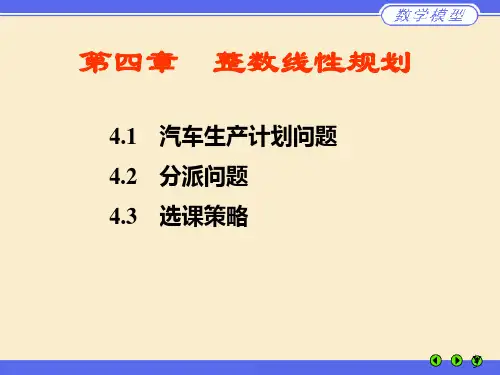 数学模型

第四章 整数线性规划

4.1 汽车生产计划问题

4.2 分派问题

4.3 选课策略